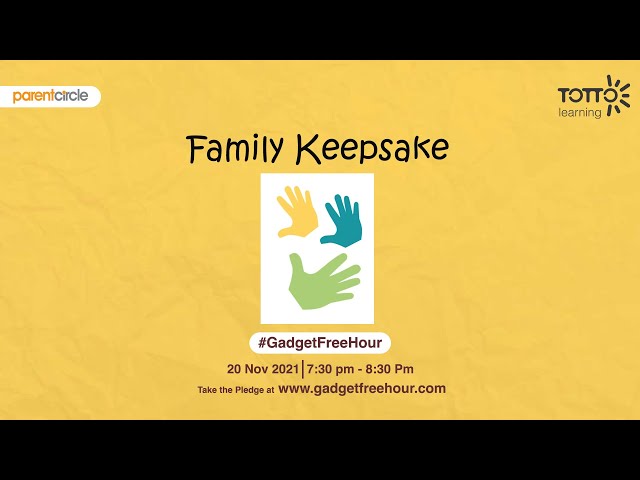 parentcircle

TOTTO learning

Family Keepsake

#GadgetFreeHour

20 Nov 2021 | 7:30 pm - 8:30 Pm

Take the Pledge at www.gadgetfreehour.com